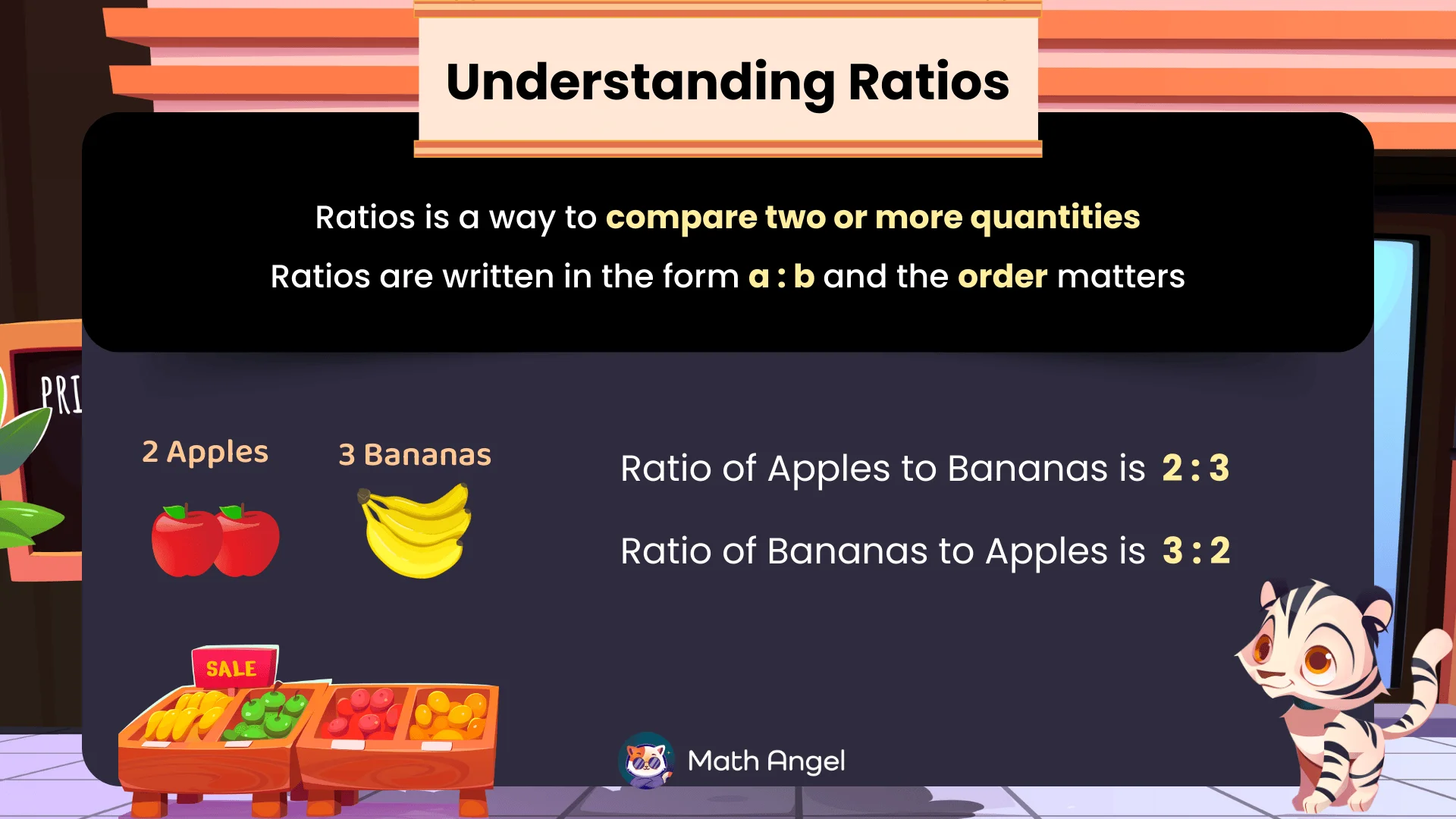 Understanding Ratios

Ratios is a way to compare two or more quantities

Ratios are written in the form a : b and the order matters

PRI

2 Apples

3 Bananas

Ratio of Apples to Bananas is 2 : 3

Ratio of Bananas to Apples is 3 : 2

SALE

Math Angel